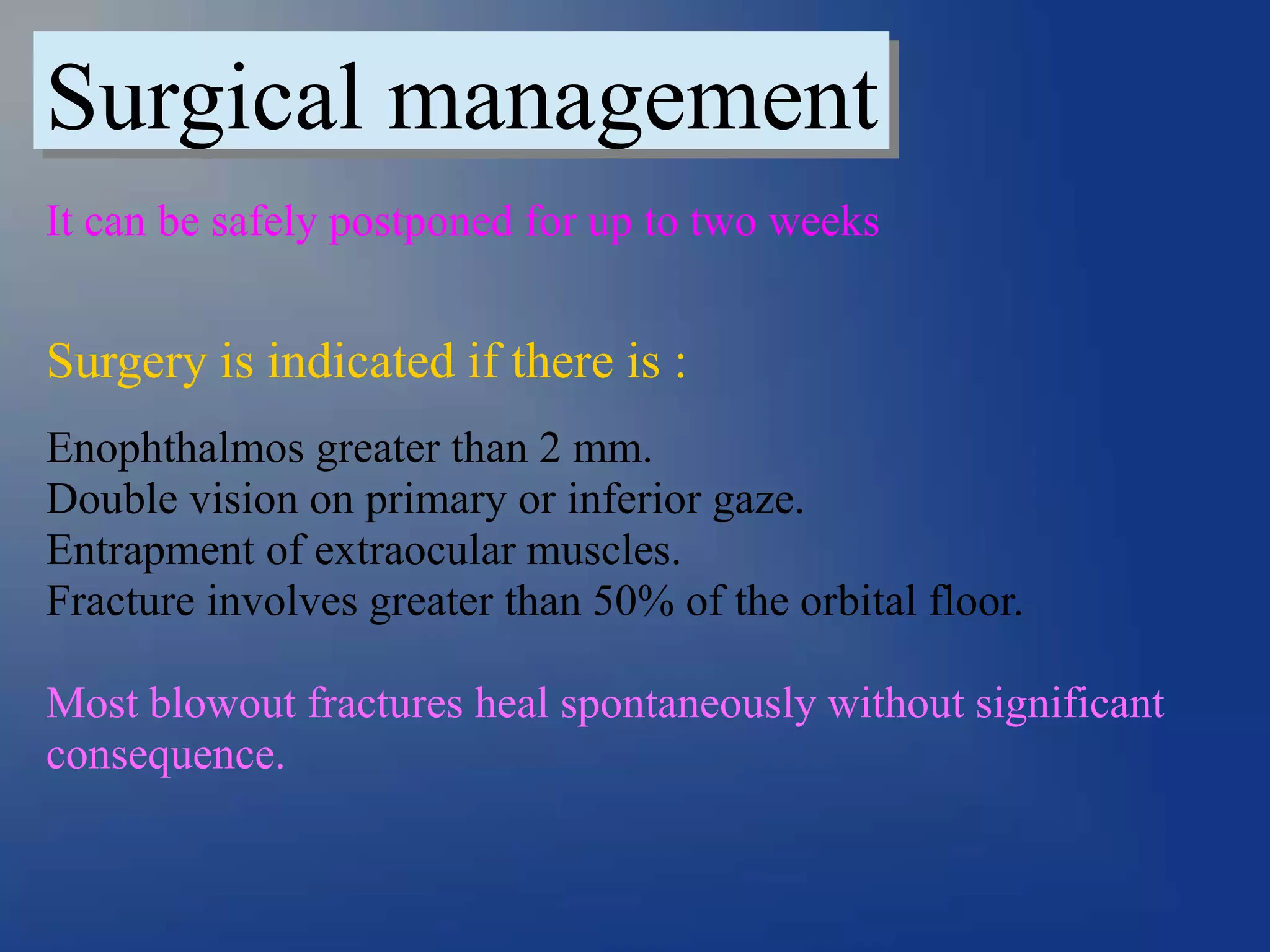 Surgical management

It can be safely postponed for up to two weeks

Surgery is indicated if there is :

Enophthalmos greater than 2 mm.
Double vision on primary or inferior gaze.
Entrapment of extraocular muscles.
Fracture involves greater than 50% of the orbital floor.

Most blowout fractures heal spontaneously without significant consequence.